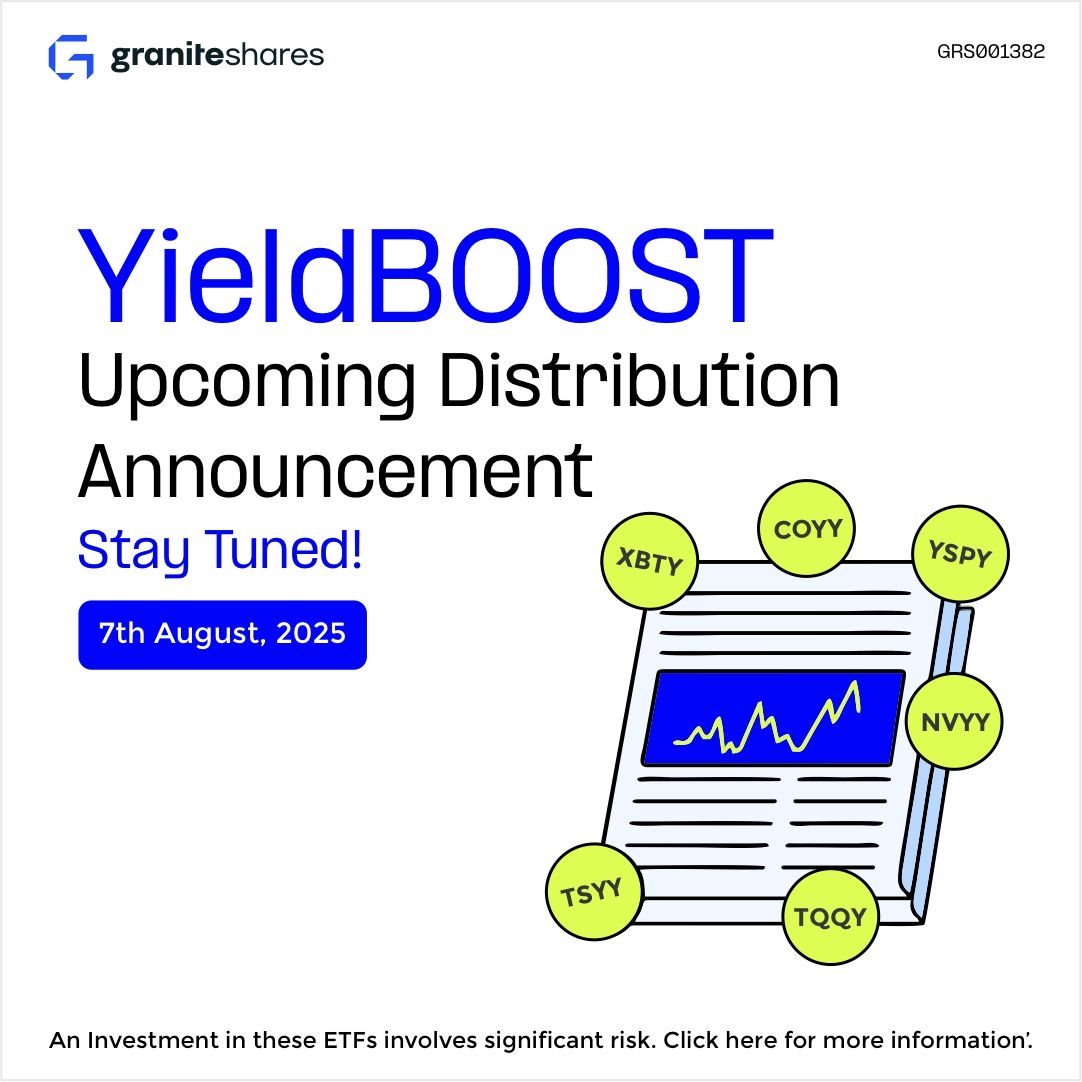 graniteshares

GRS001382

YieldBOOST
Upcoming Distribution Announcement
Stay Tuned!

7th August, 2025

XBTY
COYY
YSPY
NVYY
TSYY
TQQY

An Investment in these ETFs involves significant risk. Click here for more information'.